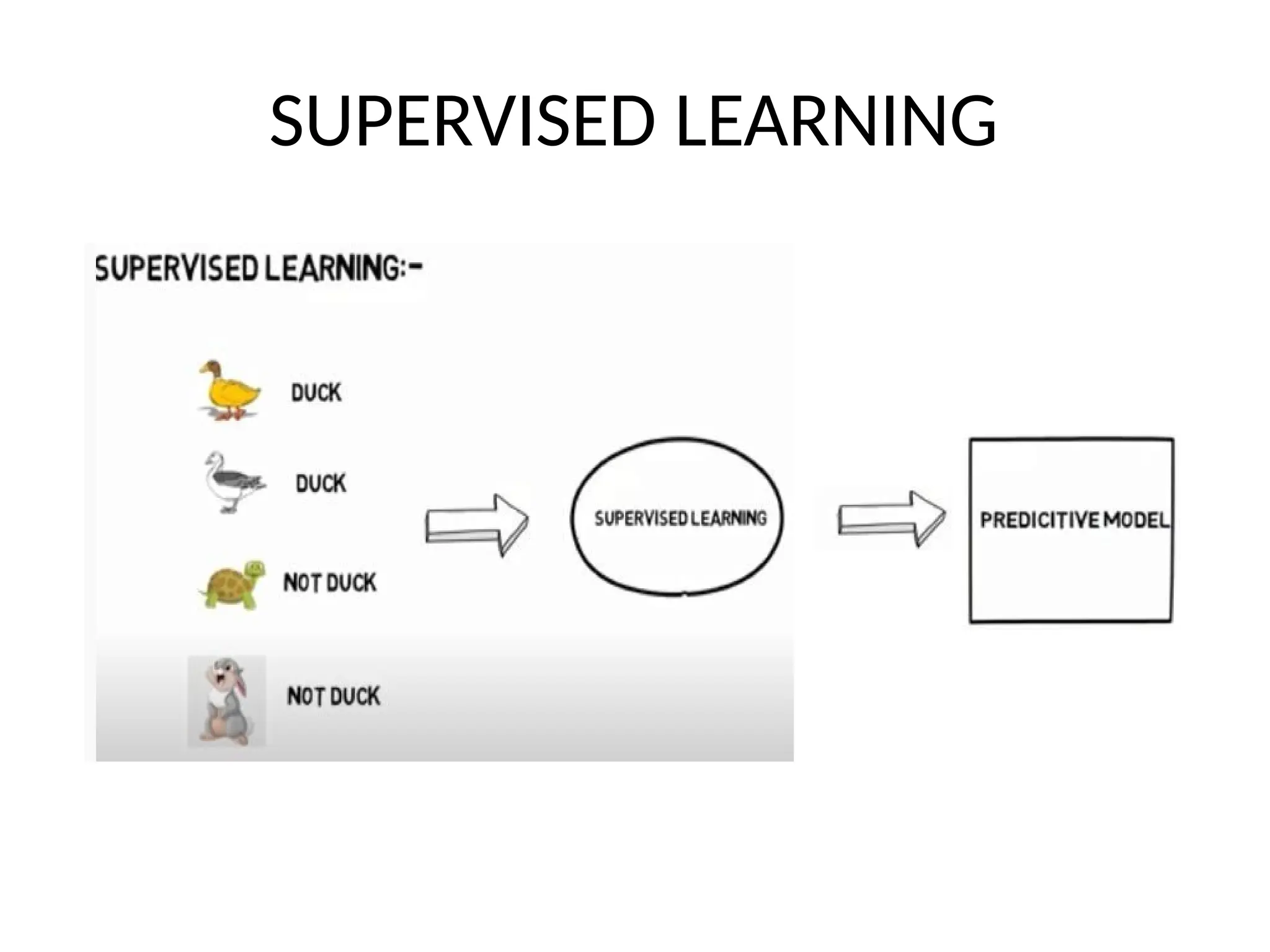 SUPERVISED LEARNING

SUPERVISED LEARNING:-

DUCK

DUCK

NOT DUCK

NOT DUCK

SUPERVISED LEARNING

PREDICITIVE MODEL